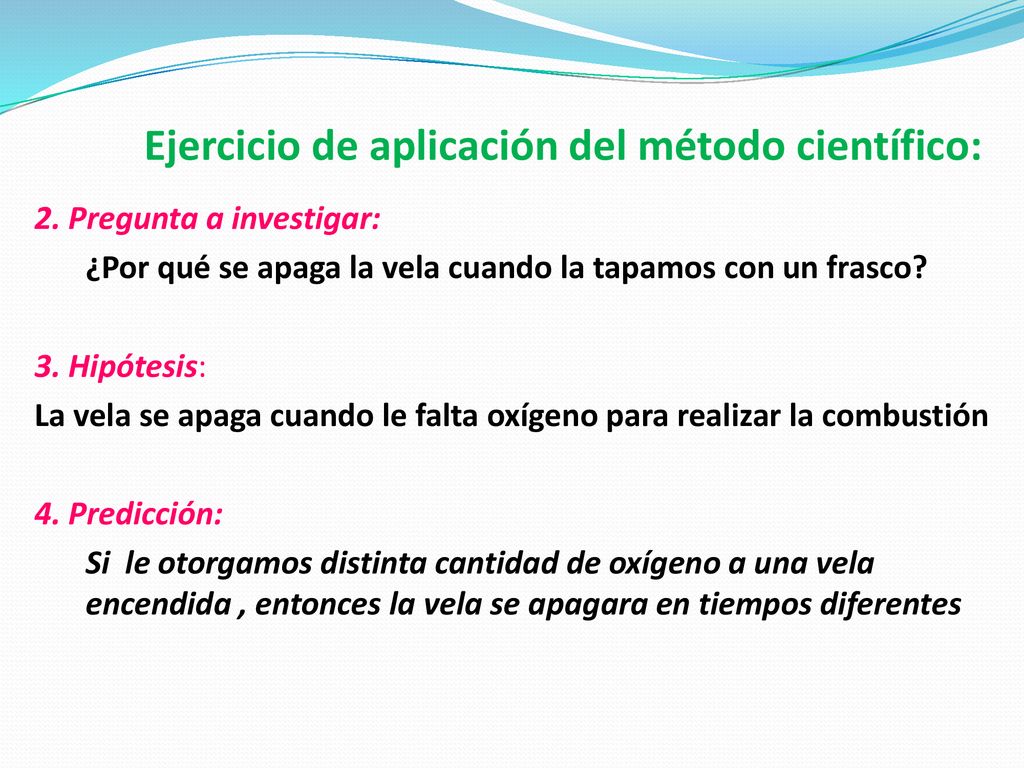 Ejercicio de aplicación del método científico:

2. Pregunta a investigar:

¿Por qué se apaga la vela cuando la tapamos con un frasco?

3. Hipótesis:

La vela se apaga cuando le falta oxígeno para realizar la combustión

4. Predicción:

Si le otorgamos distinta cantidad de oxígeno a una vela encendida , entonces la vela se apagara en tiempos diferentes